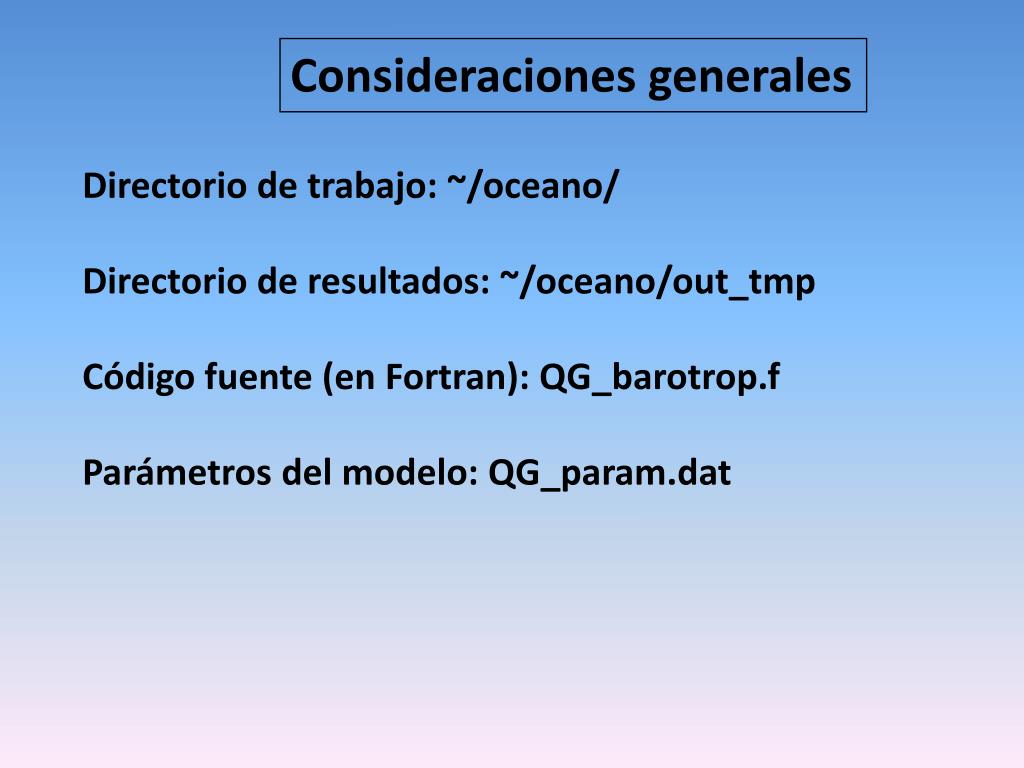 Consideraciones generales

Directorio de trabajo: ~/oceano/

Directorio de resultados: ~/oceano/out_tmp

Código fuente (en Fortran): QG_barotrop.f

Parámetros del modelo: QG_param.dat